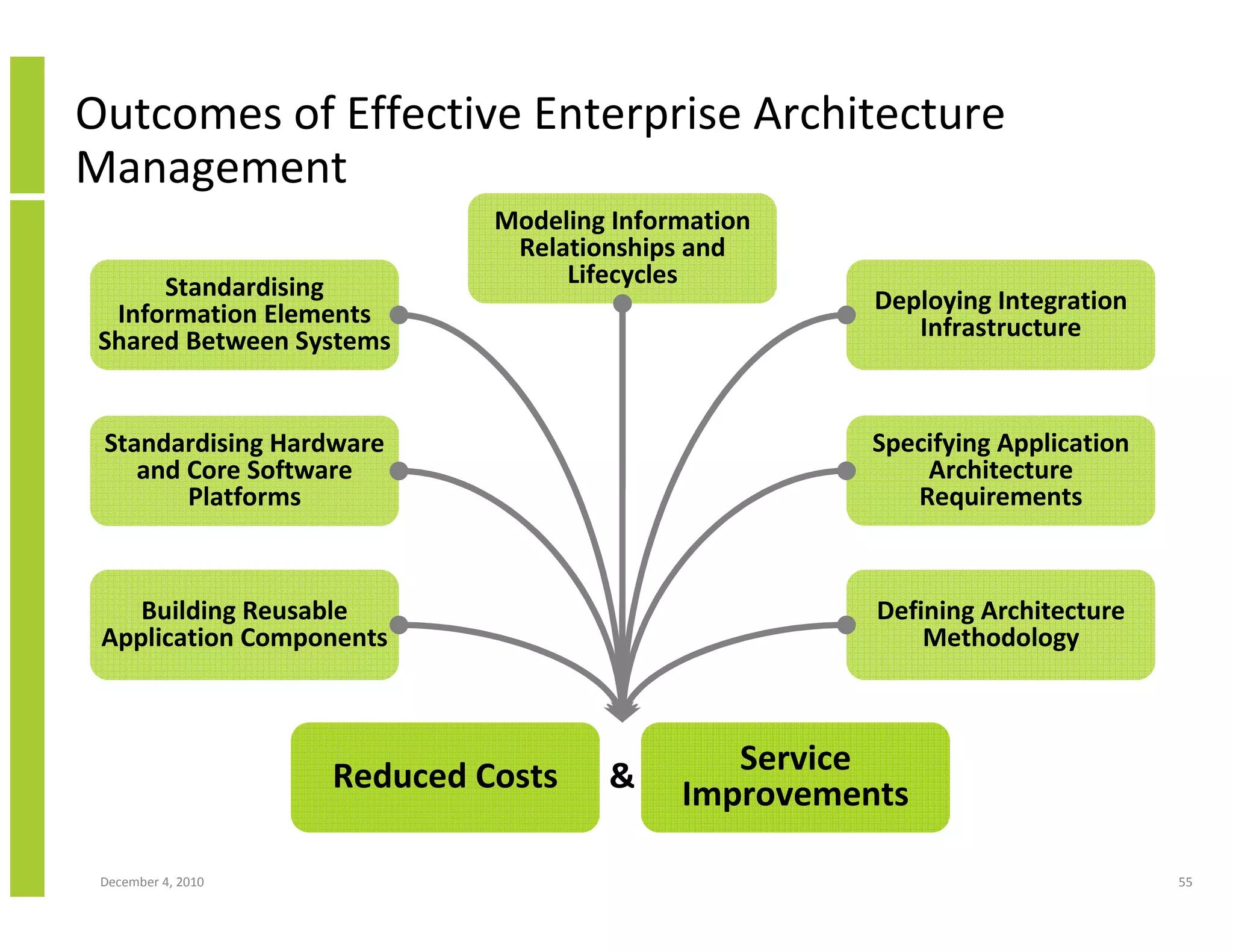 Outcomes of Effective Enterprise Architecture Management

Modeling Information Relationships and Lifecycles

Standardising Information Elements Shared Between Systems

Deploying Integration Infrastructure

Standardising Hardware and Core Software Platforms

Specifying Application Architecture Requirements

Building Reusable Application Components

Defining Architecture Methodology

Reduced Costs

&

Service Improvements

December 4, 2010

55